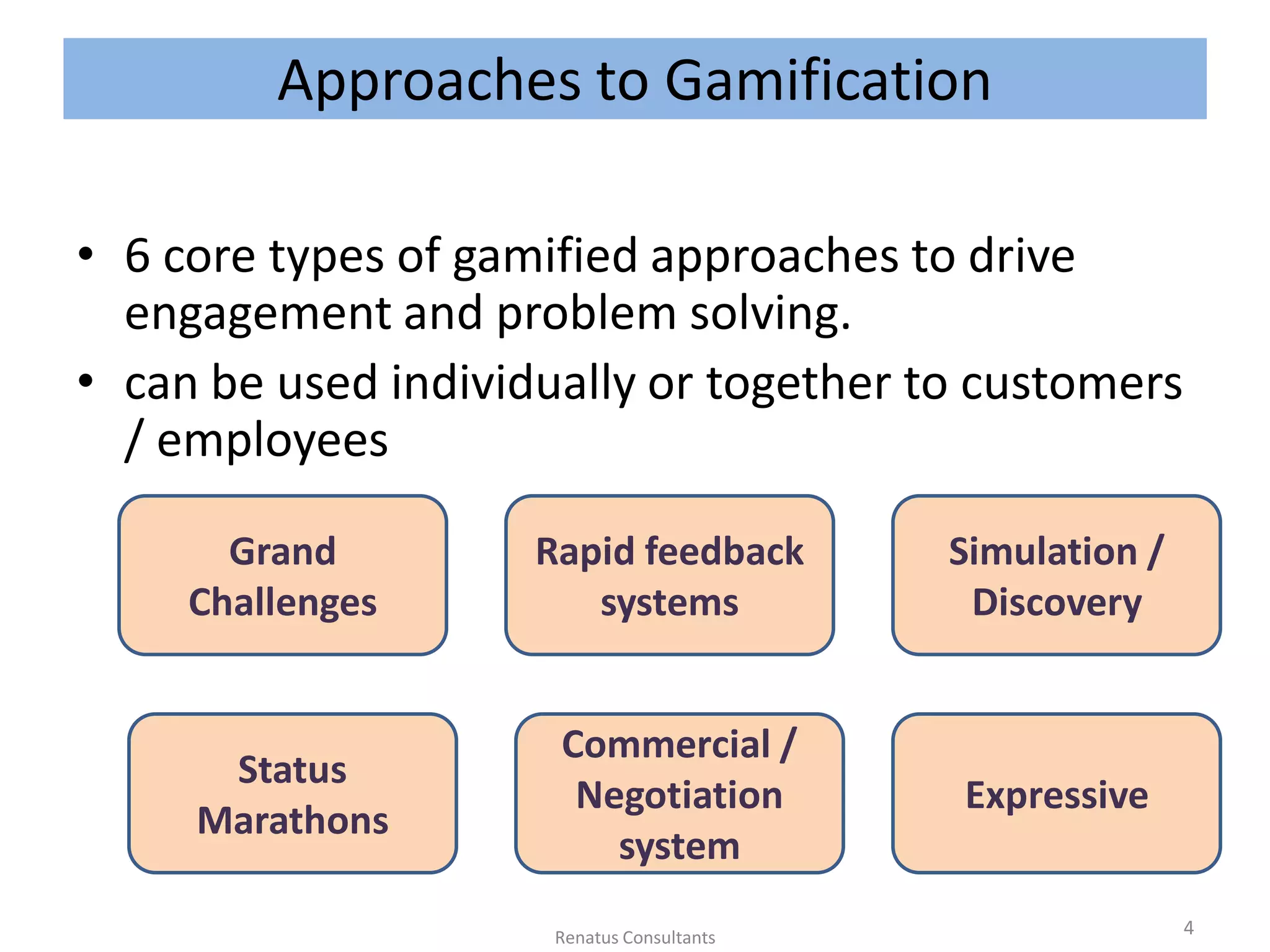 Approaches to Gamification

• 6 core types of gamified approaches to drive engagement and problem solving.
• can be used individually or together to customers / employees

Grand Challenges

Rapid feedback systems

Simulation / Discovery

Status Marathons

Commercial / Negotiation system

Expressive

Renatus Consultants

4